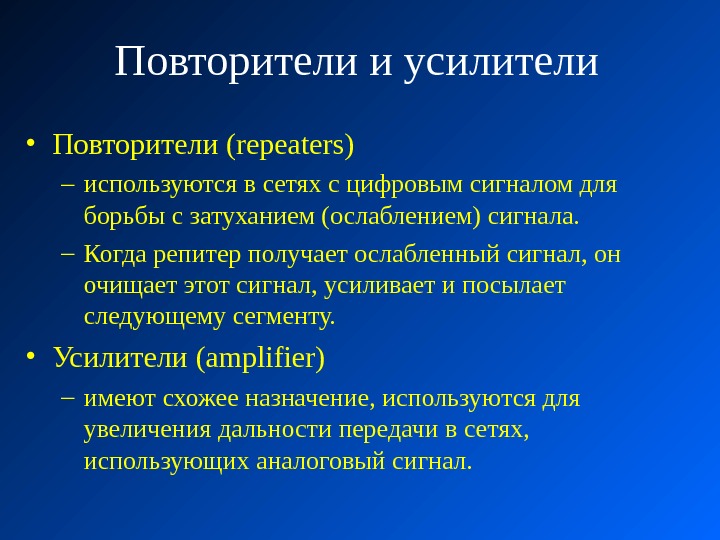 Повторители и усилители

• Повторители (repeaters)

– используются в сетях с цифровым сигналом для борьбы с затуханием (ослаблением) сигнала.

– Когда репитер получает ослабленный сигнал, он очищает этот сигнал, усиливает и посылает следующему сегменту.

• Усилители (amplifier)

– имеют схожее назначение, используются для увеличения дальности передачи в сетях, использующих аналоговый сигнал.